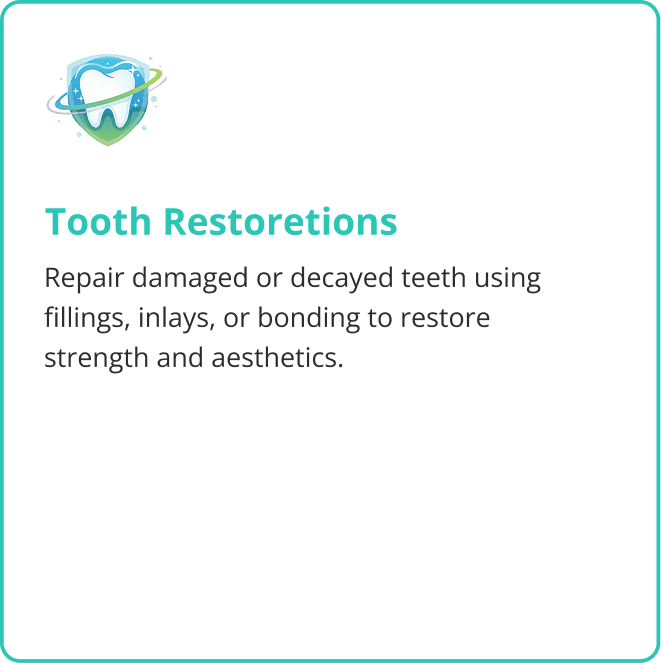 Tooth Restoretions

Repair damaged or decayed teeth using fillings, inlays, or bonding to restore strength and aesthetics.